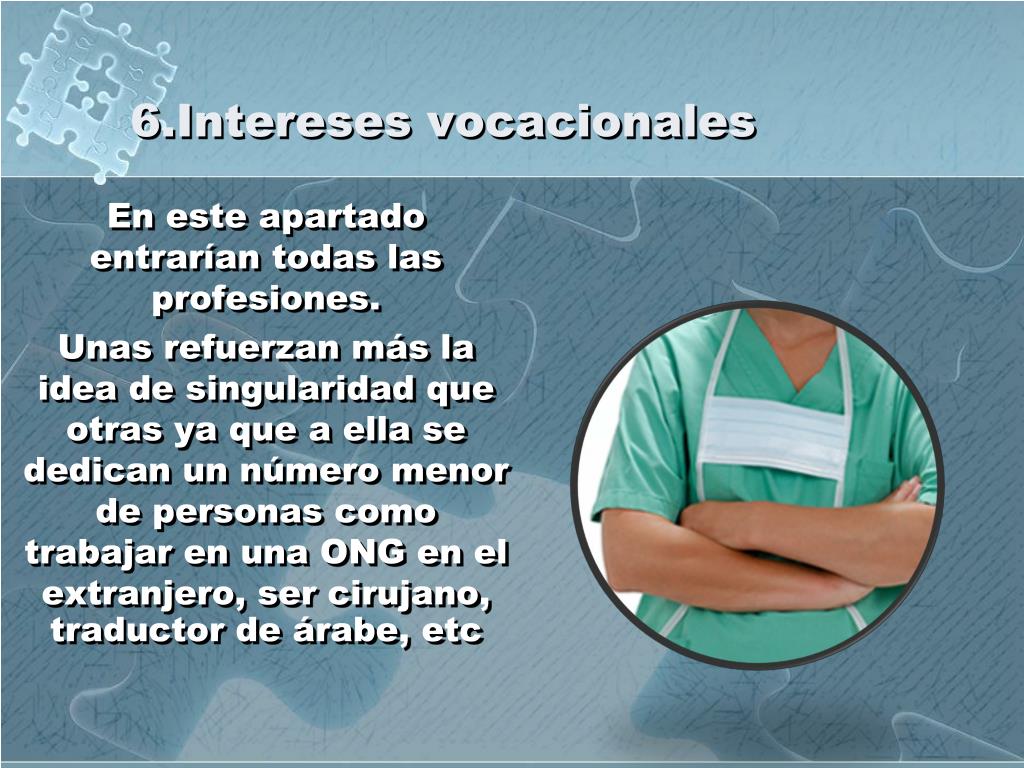 6.Intereses vocacionales

En este apartado entrarían todas las profesiones.

Unas refuerzan más la idea de singularidad que otras ya que a ella se dedican un número menor de personas como trabajar en una ONG en el extranjero, ser cirujano, traductor de árabe, etc